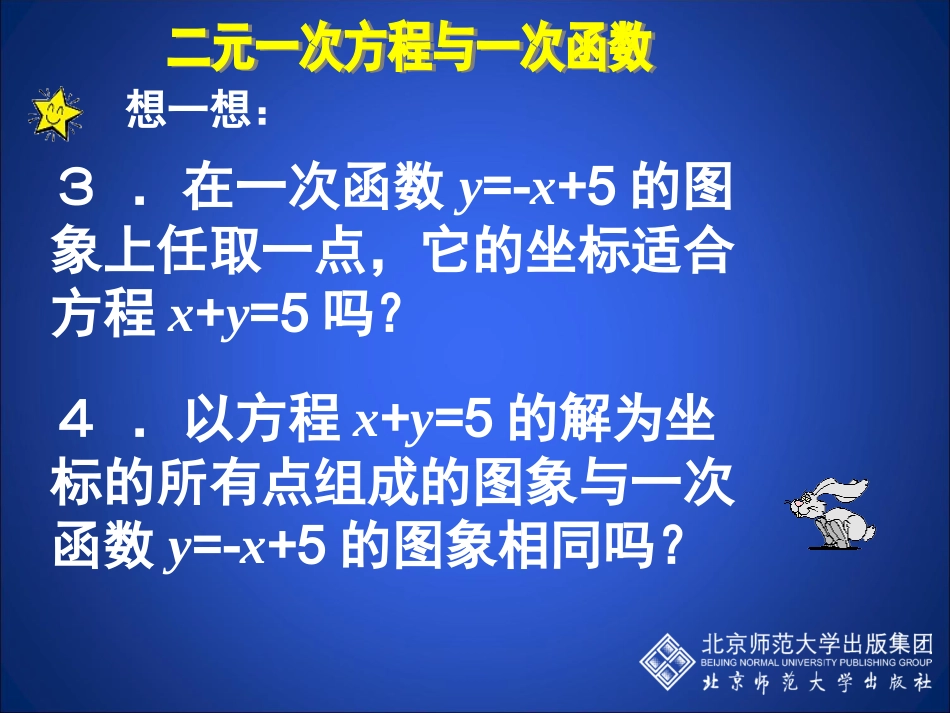 二元一次方程与一次函数

想一想：

３．在一次函数 $y=-x+5$ 的图象上任取一点，它的坐标适合方程 $x+y=5$ 吗？

４．以方程 $x+y=5$ 的解为坐标的所有点组成的图象与一次函数 $y=-x+5$ 的图象相同吗？

北京师范大学出版集团
BEIJING NORMAL UNIVERSITY PUBLISHING GROUP
北京师范大学出版社